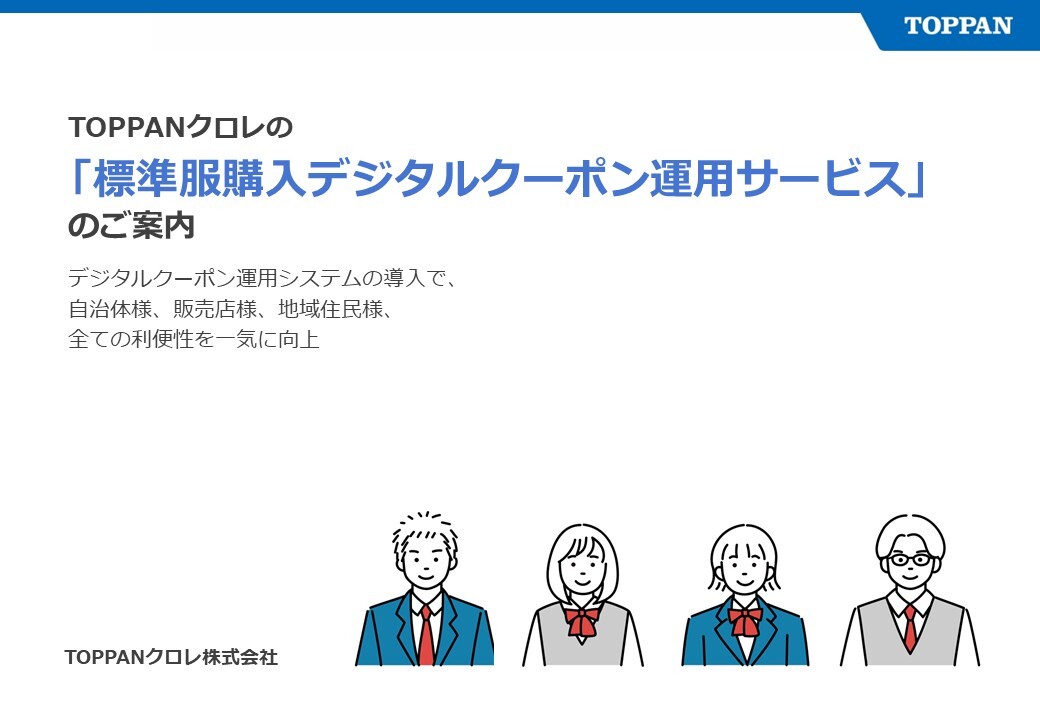 TOPPAN

TOPPANクロレの
「標準服購入デジタルクーポン運用サービス」
のご案内

デジタルクーポン運用システムの導入で、
自治体様、販売店様、地域住民様、
全ての利便性を一気に向上

TOPPANクロレ株式会社